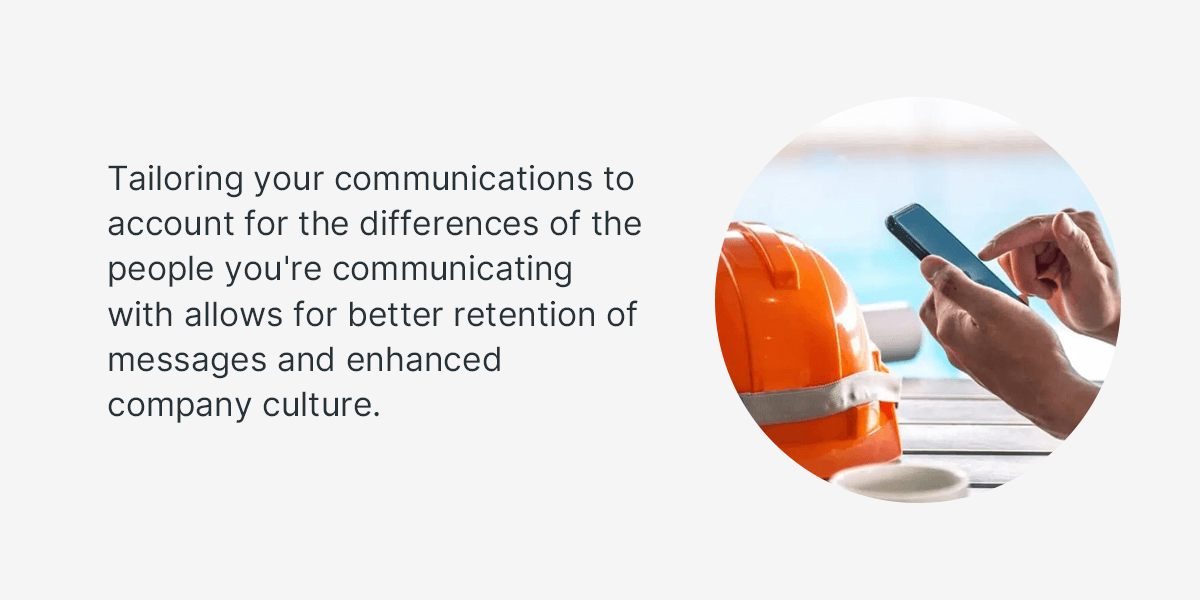 Tailoring your communications to account for the differences of the people you're communicating with allows for better retention of messages and enhanced company culture.